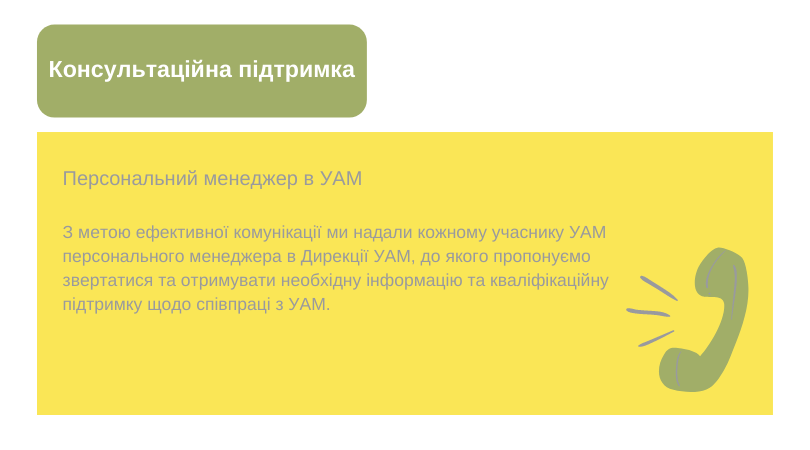 Консультаційна підтримка

Персональний менеджер в УАМ

З метою ефективної комунікації ми надали кожному учаснику УАМ персонального менеджера в Дирекції УАМ, до якого пропонуємо звертатися та отримувати необхідну інформацію та кваліфікаційну підтримку щодо співпраці з УАМ.